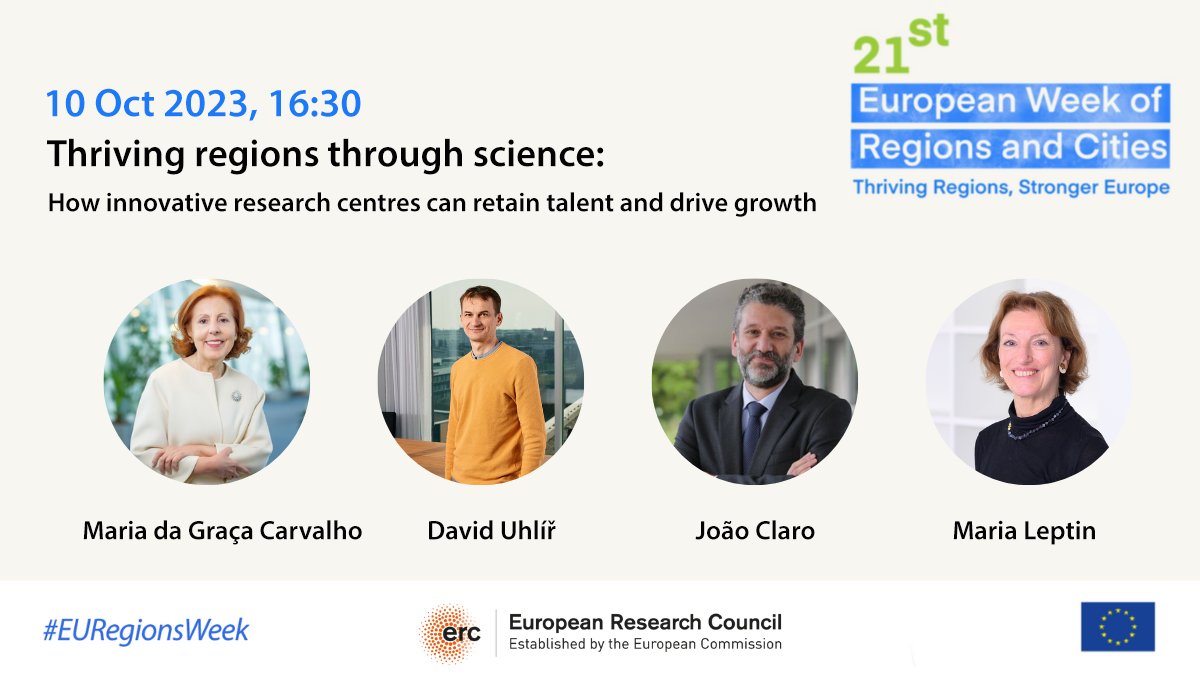 10 Oct 2023, 16:30

Thriving regions through science:

How innovative research centres can retain talent and drive growth

21st
European Week of Regions and Cities
Thriving Regions, Stronger Europe

Maria da Graça Carvalho

David Uhlíř

João Claro

Maria Leptin

#EURegionsWeek

erc European Research Council
Established by the European Commission